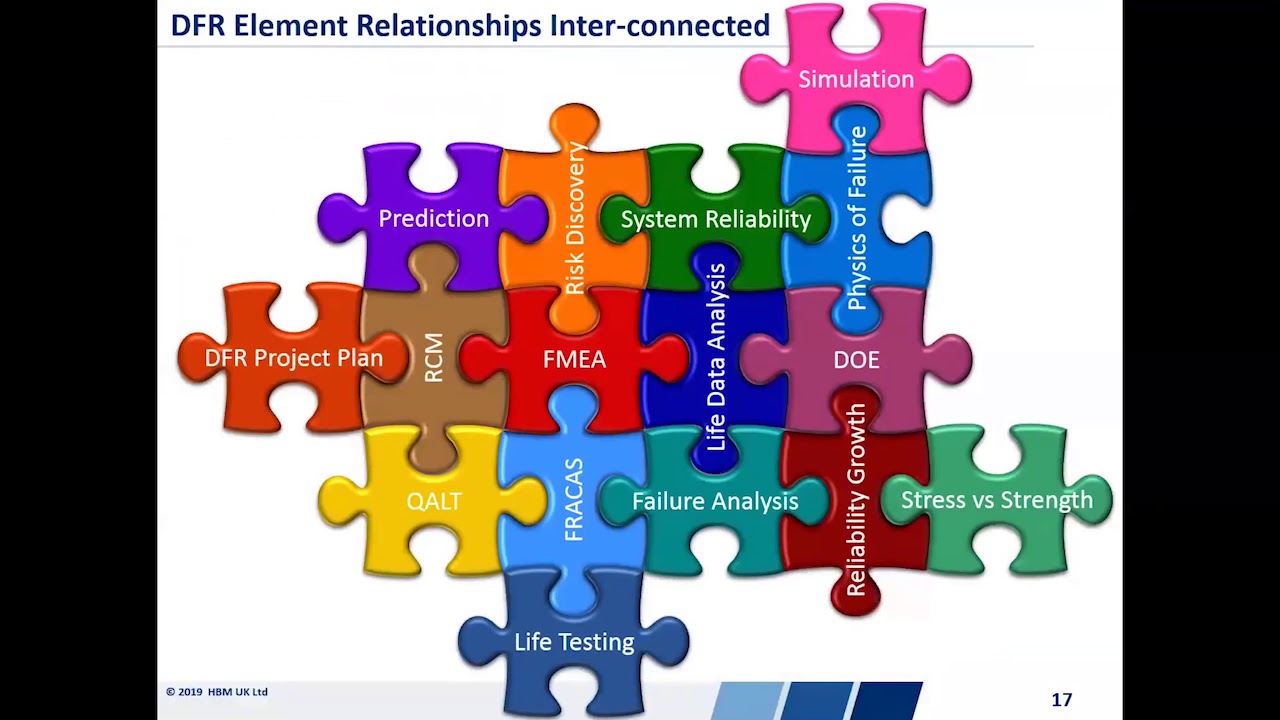 DFR Element Relationships Inter-connected

Simulation

Prediction

Risk Discovery

System Reliability

Physics of Failure

DFR Project Plan

RCM

FMEA

Life Data Analysis

DOE

QALT

FRACAS

Failure Analysis

Reliability Growth

Stress vs Strength

Life Testing

© 2019 HBM UK Ltd

17